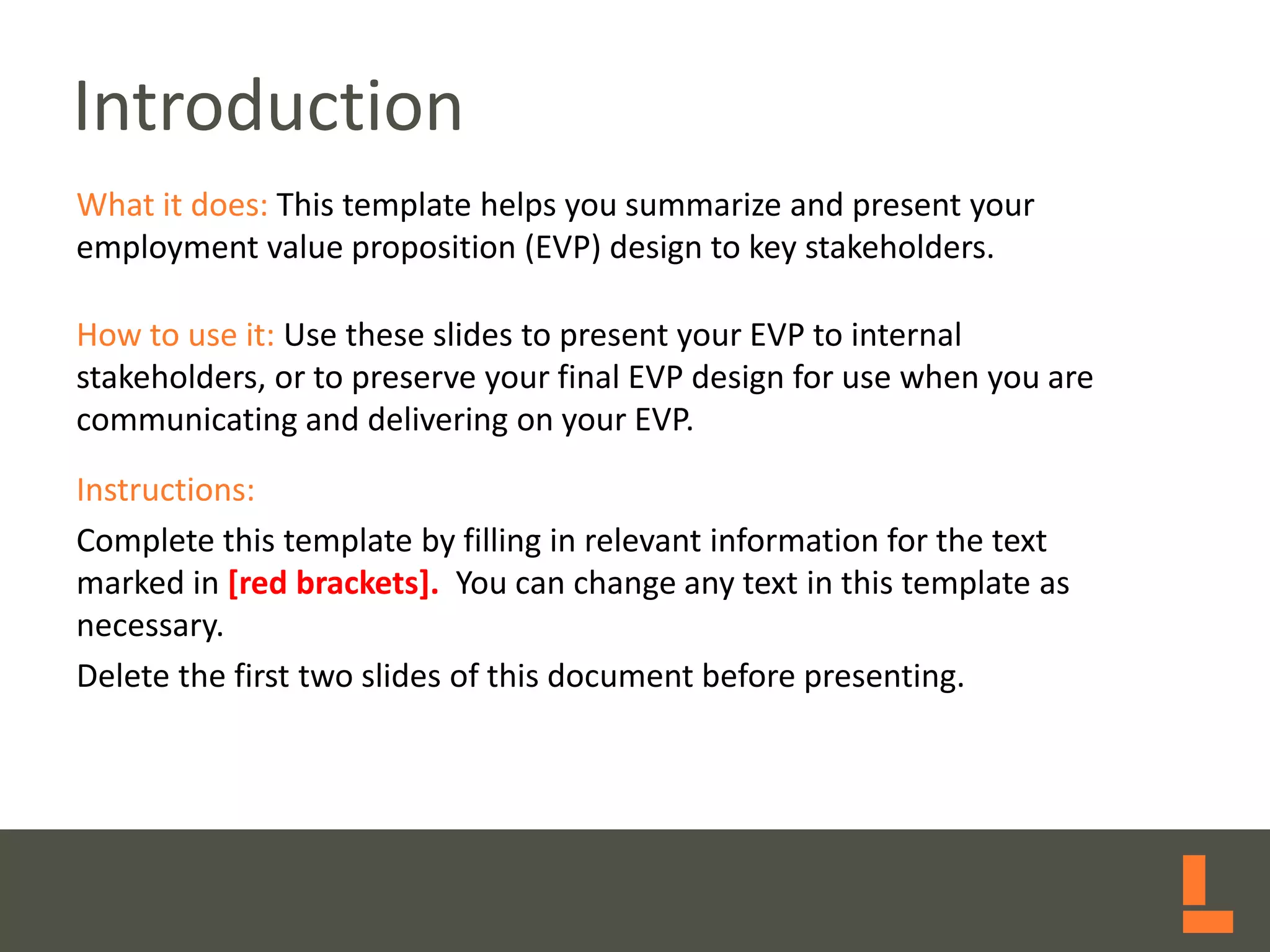 Introduction

What it does: This template helps you summarize and present your employment value proposition (EVP) design to key stakeholders.

How to use it: Use these slides to present your EVP to internal stakeholders, or to preserve your final EVP design for use when you are communicating and delivering on your EVP.

Instructions:

Complete this template by filling in relevant information for the text marked in [red brackets]. You can change any text in this template as necessary.

Delete the first two slides of this document before presenting.